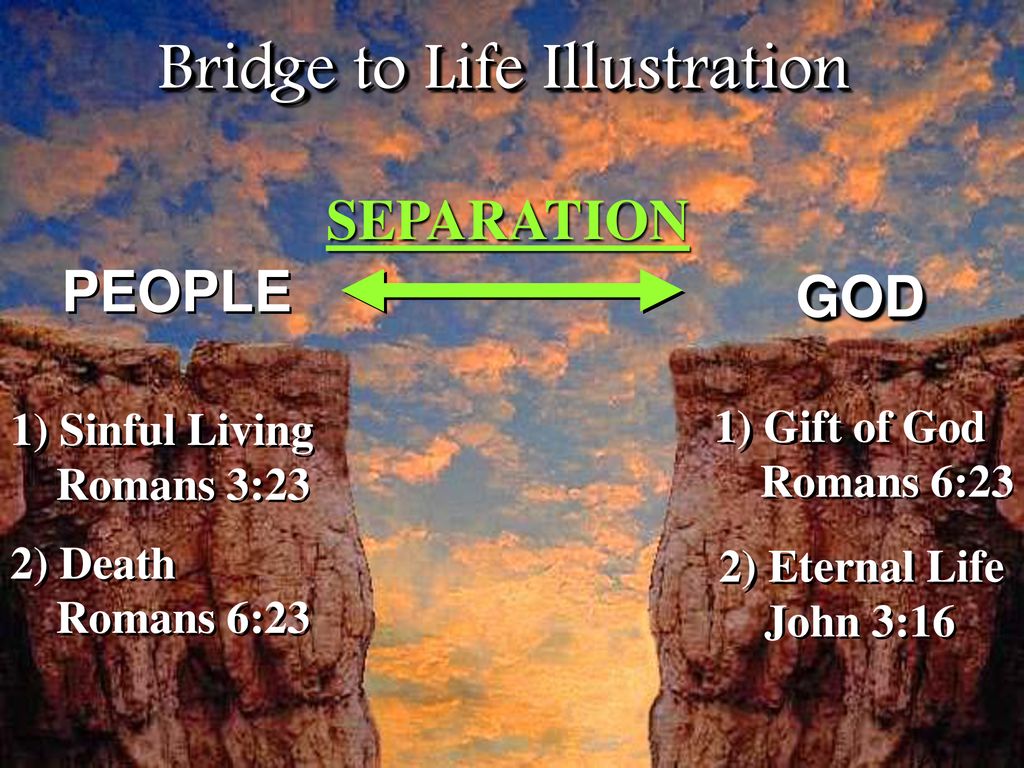 Bridge to Life Illustration

SEPARATION

PEOPLE

GOD

1) Sinful Living
Romans 3:23

2) Death
Romans 6:23

1) Gift of God
Romans 6:23

2) Eternal Life
John 3:16